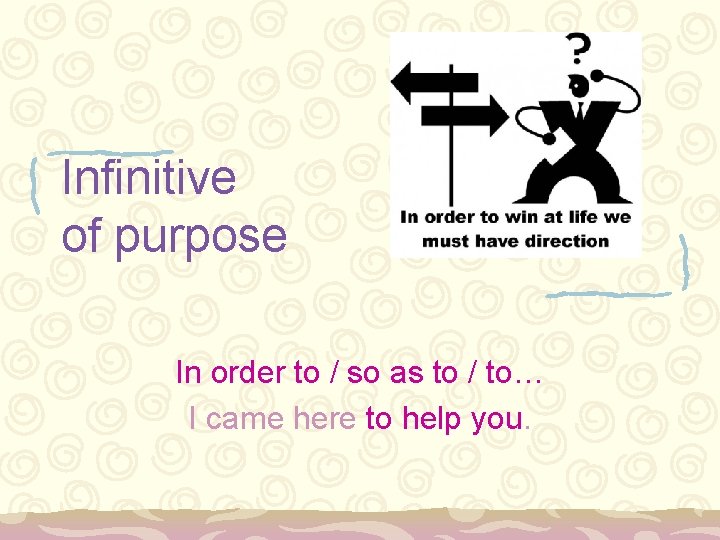 Infinitive of purpose

?

In order to win at life we must have direction

In order to / so as to / to…

I came here to help you.